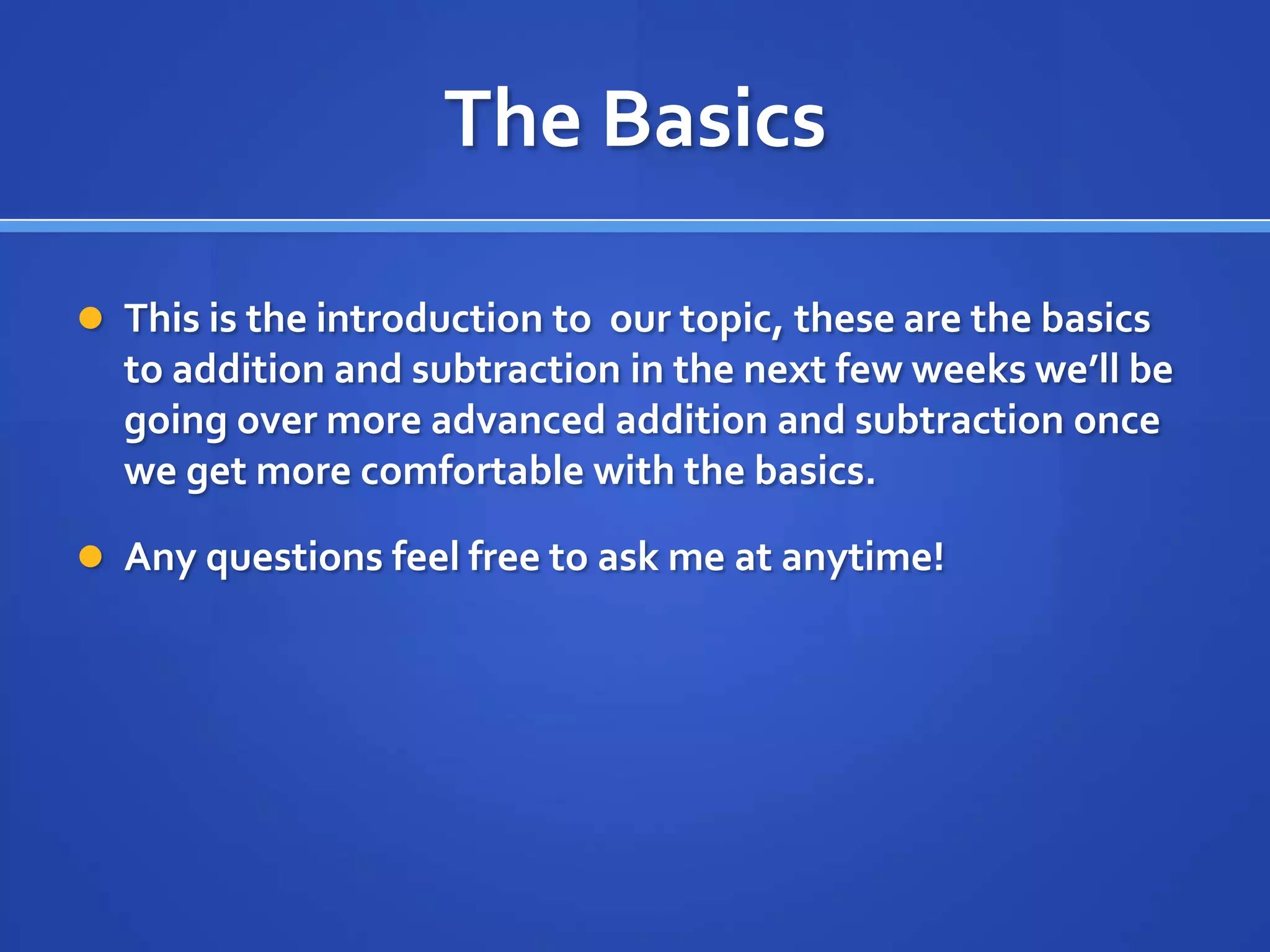 The Basics

- This is the introduction to  our topic, these are the basics to addition and subtraction in the next few weeks we'll be going over more advanced addition and subtraction once we get more comfortable with the basics.

- Any questions feel free to ask me at anytime!